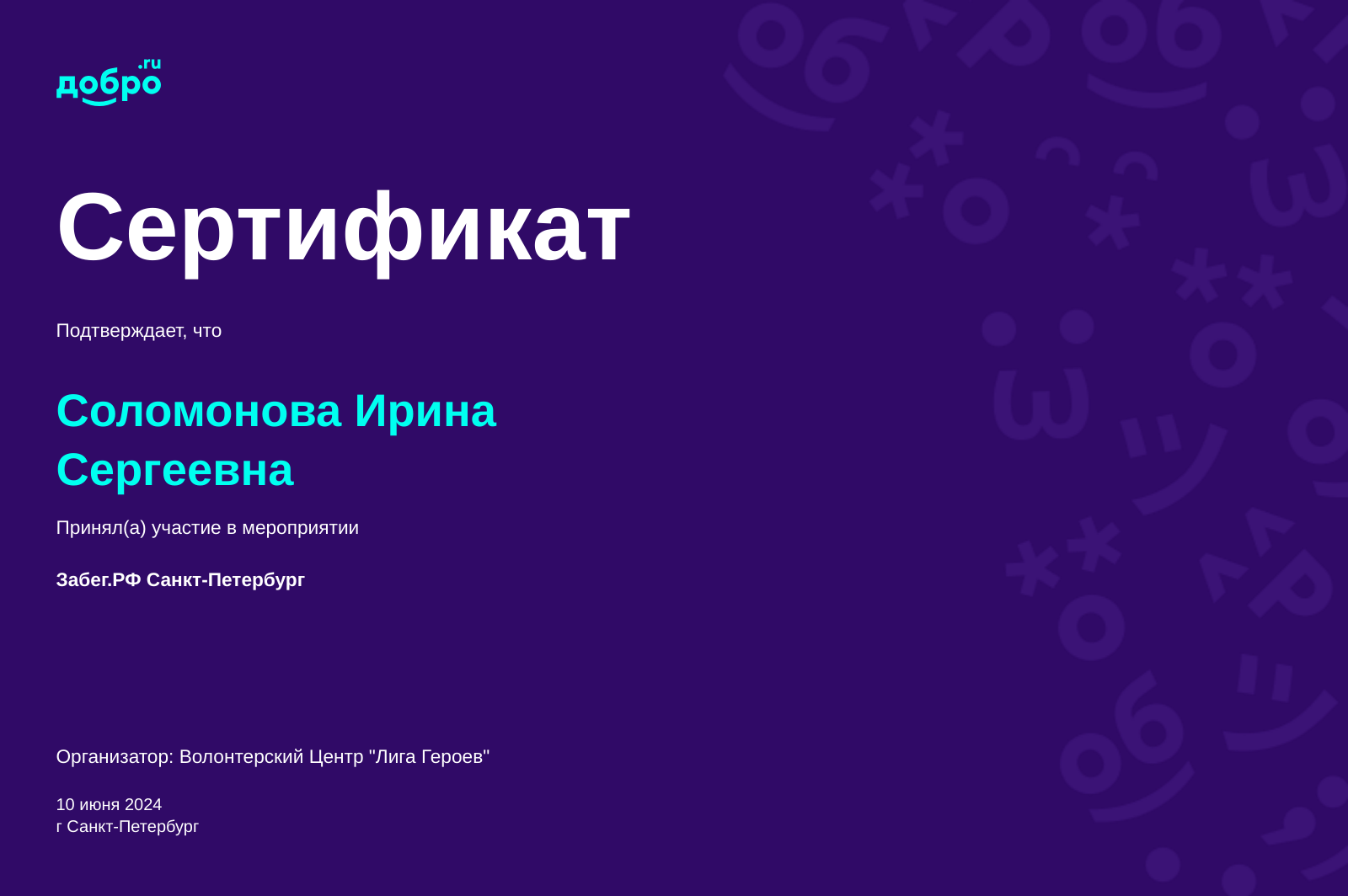 добро.ru

Сертификат

Подтверждает, что

Соломонова Ирина Сергеевна

Принял(а) участие в мероприятии

Забег.РФ Санкт-Петербург

Организатор: Волонтерский Центр "Лига Героев"

10 июня 2024
г Санкт-Петербург